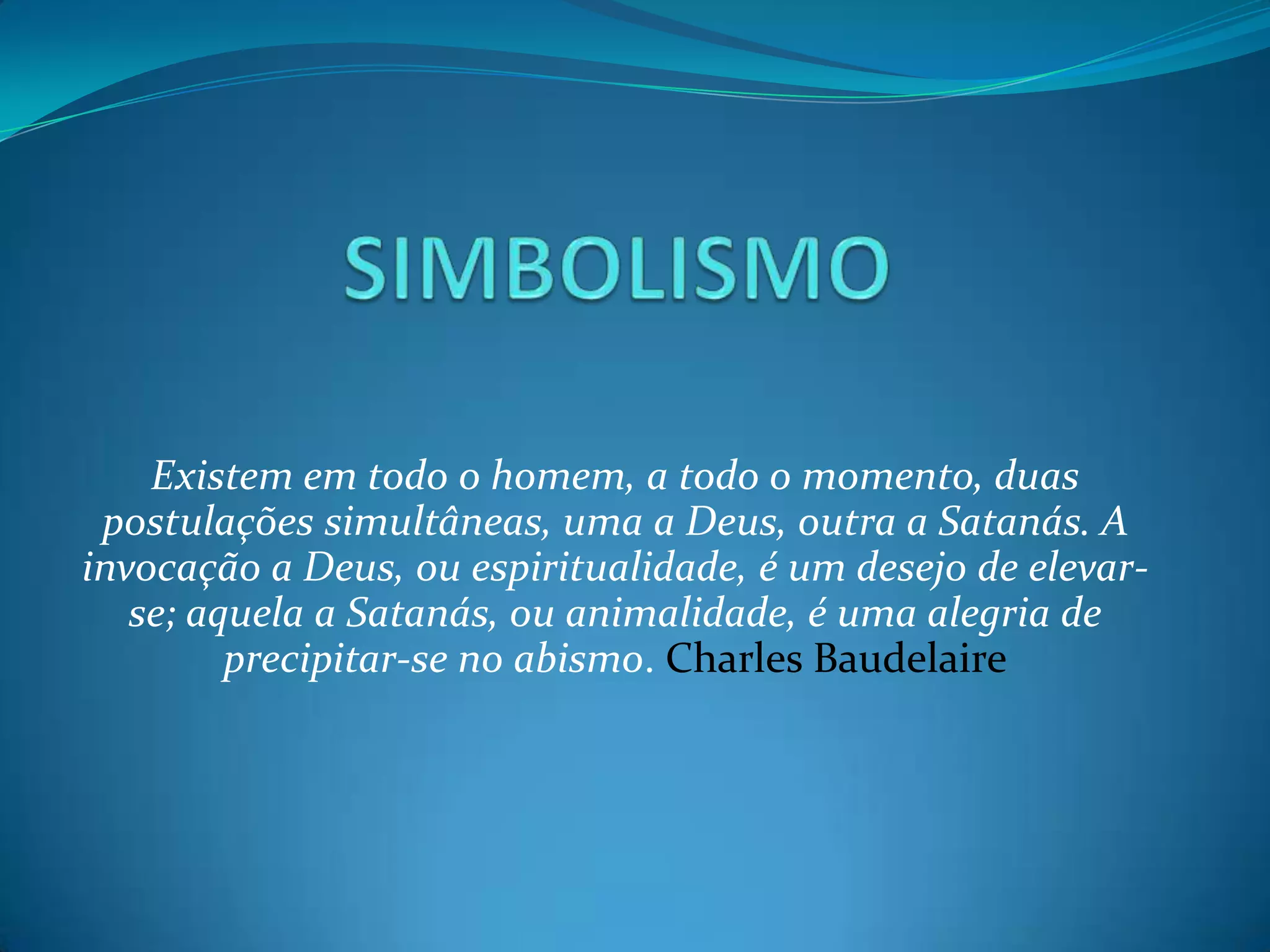 SIMBOLISMO

Existem em todo o homem, a todo o momento, duas postulações simultâneas, uma a Deus, outra a Satanás. A invocação a Deus, ou espiritualidade, é um desejo de elevar-se; aquela a Satanás, ou animalidade, é uma alegria de precipitar-se no abismo. Charles Baudelaire